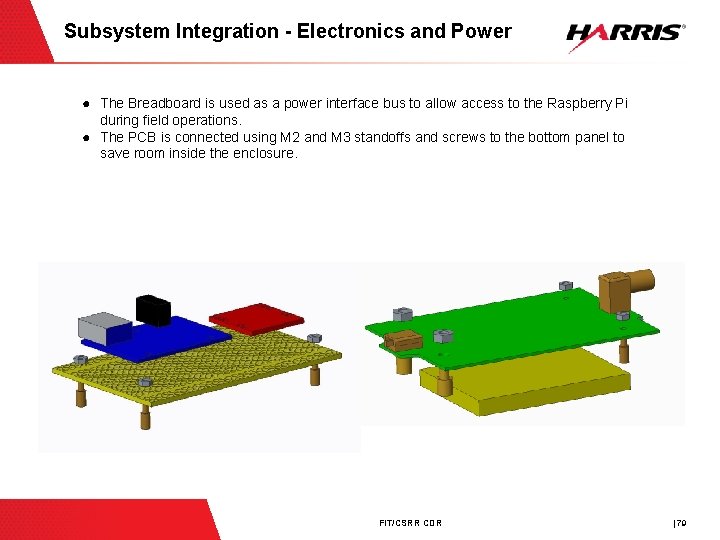 Subsystem Integration - Electronics and Power

HARRIS®

- The Breadboard is used as a power interface bus to allow access to the Raspberry Pi during field operations.
- The PCB is connected using M2 and M3 standoffs and screws to the bottom panel to save room inside the enclosure.

FIT/CSRR CDR

|79